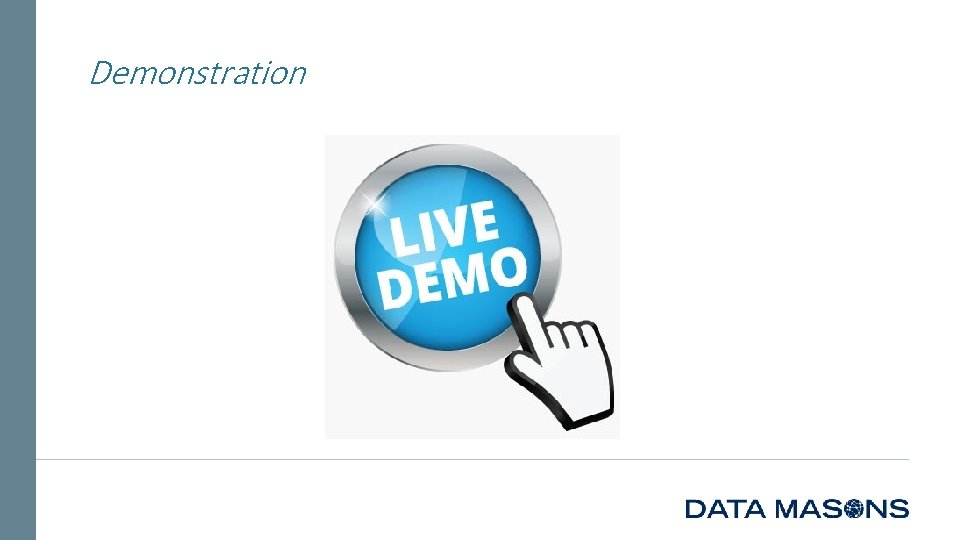 Demonstration

LIVE DEMO

DATA MASONS